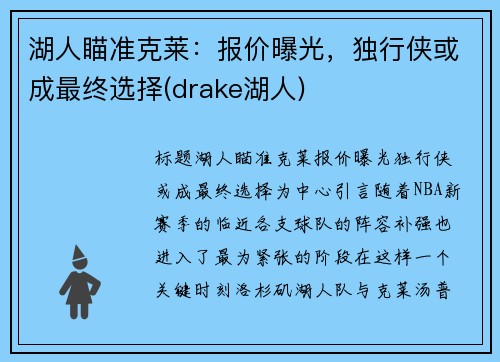 湖人瞄准克莱：报价曝光，独行侠或成最终选择(drake湖人)

标题湖人瞄准克莱报价曝光独行侠或成最终选择为中心引言随着NBA新赛季的临近各支球队的阵容补强也进入了最为紧张的阶段在这样一个关键时刻洛杉矶湖人队与克莱汤普